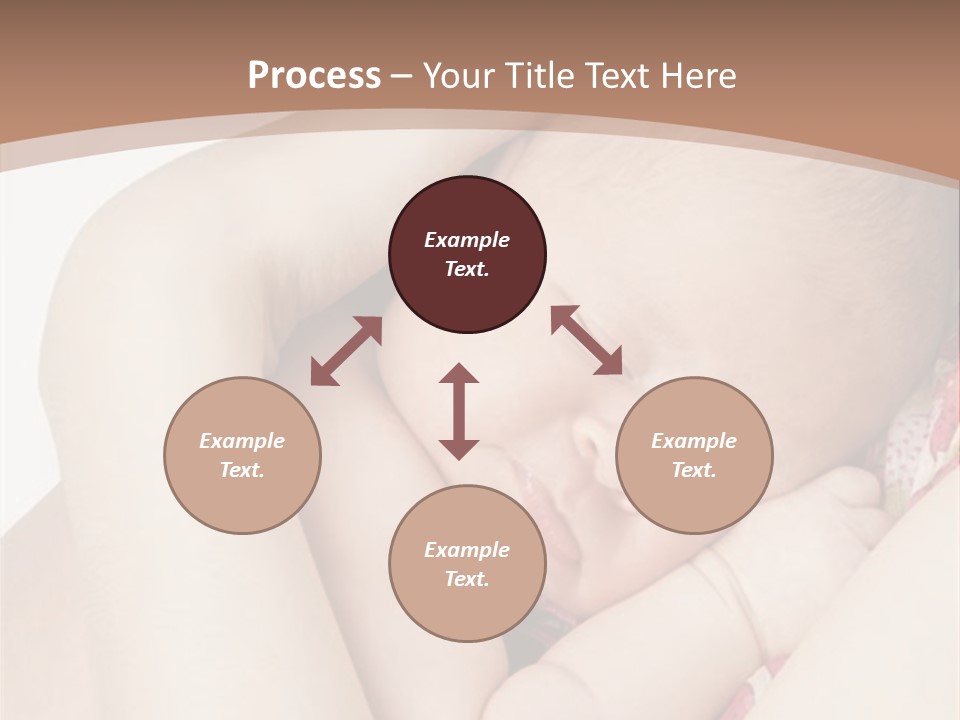 Process – Your Title Text Here

Example Text.

Example Text.

Example Text.

Example Text.